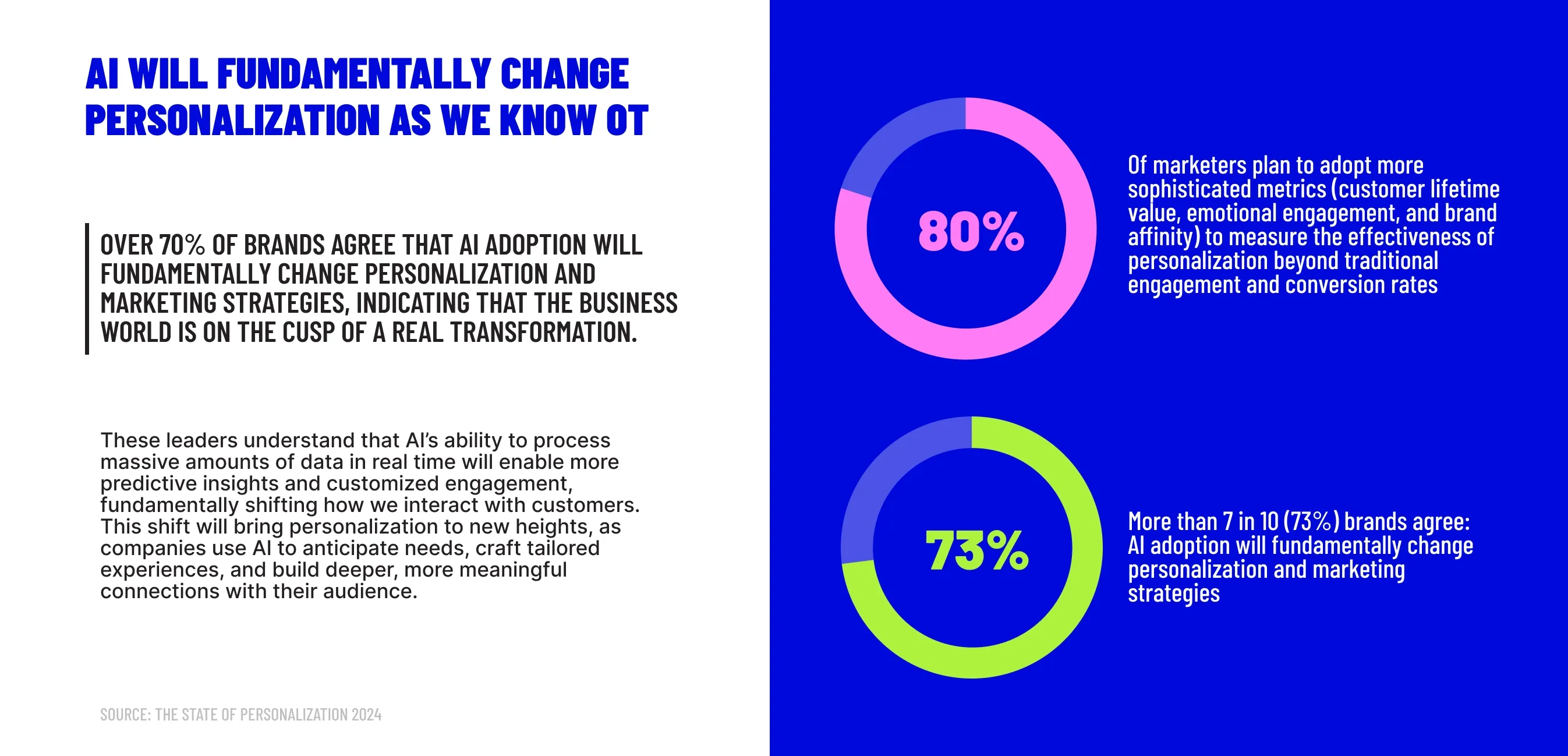 AI WILL FUNDAMENTALLY CHANGE PERSONALIZATION AS WE KNOW OT

OVER 70% OF BRANDS AGREE THAT AI ADOPTION WILL FUNDAMENTALLY CHANGE PERSONALIZATION AND MARKETING STRATEGIES, INDICATING THAT THE BUSINESS WORLD IS ON THE CUSP OF A REAL TRANSFORMATION.

These leaders understand that AI's ability to process massive amounts of data in real time will enable more predictive insights and customized engagement, fundamentally shifting how we interact with customers. This shift will bring personalization to new heights, as companies use AI to anticipate needs, craft tailored experiences, and build deeper, more meaningful connections with their audience.

SOURCE: THE STATE OF PERSONALIZATION 2024

80%

Of marketers plan to adopt more sophisticated metrics (customer lifetime value, emotional engagement, and brand affinity) to measure the effectiveness of personalization beyond traditional engagement and conversion rates

73%

More than 7 in 10 (73%) brands agree: AI adoption will fundamentally change personalization and marketing strategies